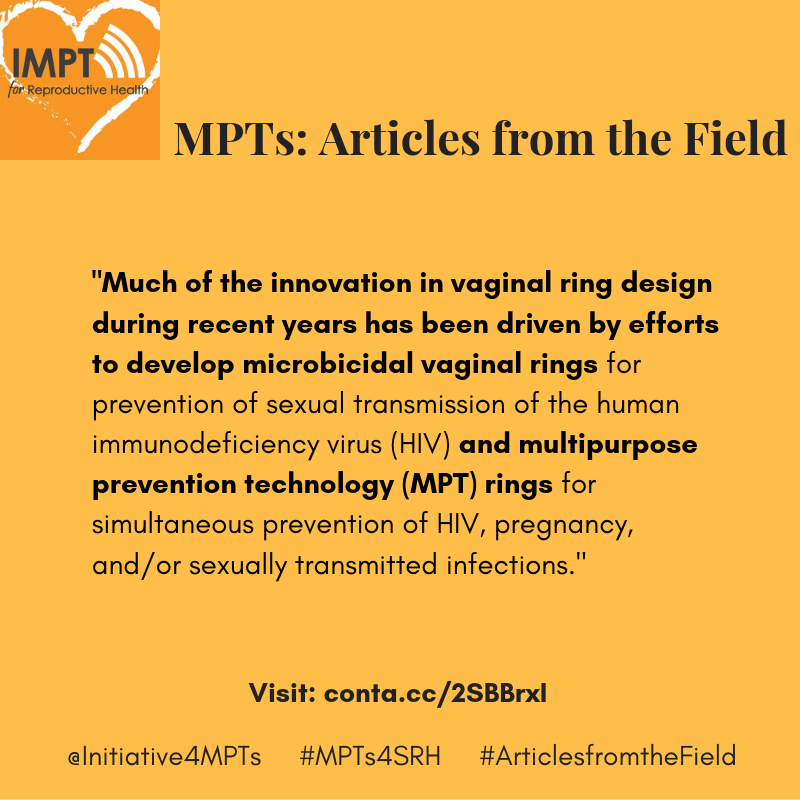 IMPT for Reproductive Health

MPTs: Articles from the Field

"Much of the innovation in vaginal ring design during recent years has been driven by efforts to develop microbicidal vaginal rings for prevention of sexual transmission of the human immunodeficiency virus (HIV) and multipurpose prevention technology (MPT) rings for simultaneous prevention of HIV, pregnancy, and/or sexually transmitted infections."

Visit: conta.cc/2SBBrxl

@Initiative4MPTs #MPTs4SRH #ArticlesfromtheField